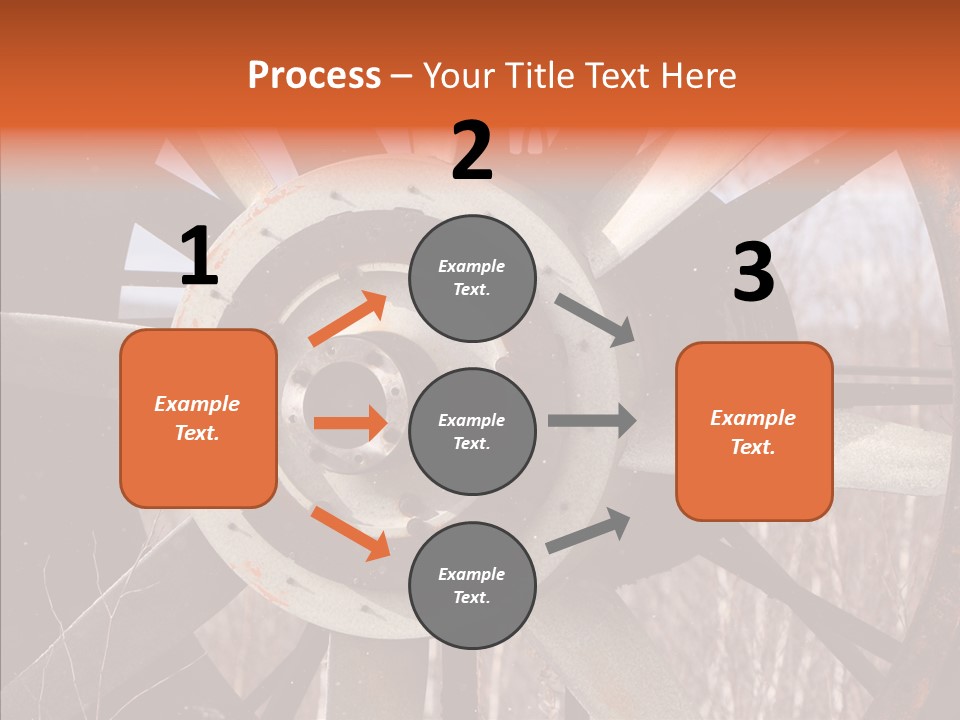 Process – Your Title Text Here

1

Example Text.

2

Example Text.

Example Text.

Example Text.

3

Example Text.